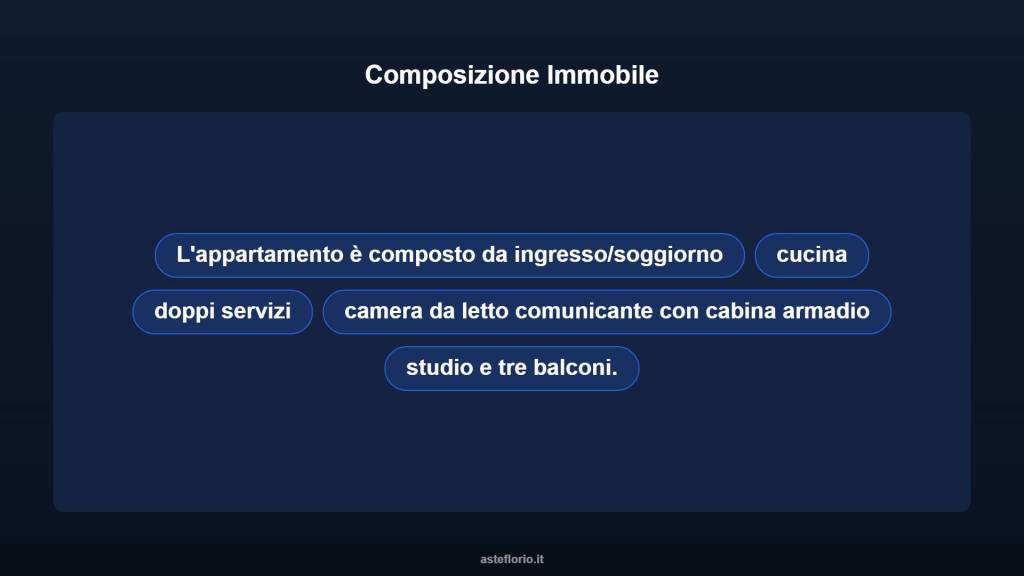 Composizione Immobile

L'appartamento è composto da ingresso/soggiorno

cucina

doppi servizi

camera da letto comunicante con cabina armadio

studio e tre balconi.

asteflorio.it